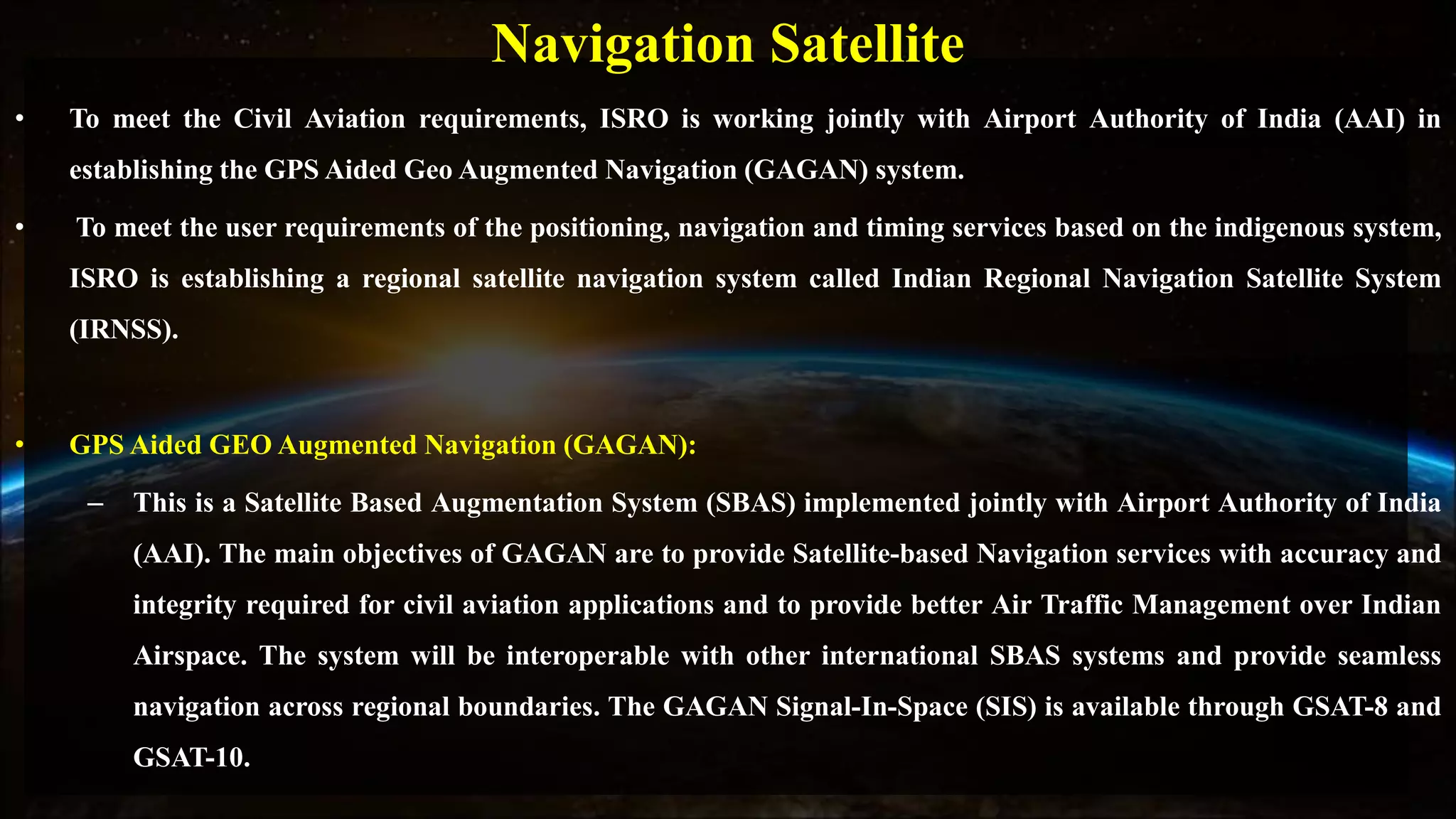 Navigation Satellite

• To meet the Civil Aviation requirements, ISRO is working jointly with Airport Authority of India (AAI) in establishing the GPS Aided Geo Augmented Navigation (GAGAN) system.

• To meet the user requirements of the positioning, navigation and timing services based on the indigenous system, ISRO is establishing a regional satellite navigation system called Indian Regional Navigation Satellite System (IRNSS).

• GPS Aided GEO Augmented Navigation (GAGAN):

– This is a Satellite Based Augmentation System (SBAS) implemented jointly with Airport Authority of India (AAI). The main objectives of GAGAN are to provide Satellite-based Navigation services with accuracy and integrity required for civil aviation applications and to provide better Air Traffic Management over Indian Airspace. The system will be interoperable with other international SBAS systems and provide seamless navigation across regional boundaries. The GAGAN Signal-In-Space (SIS) is available through GSAT-8 and GSAT-10.